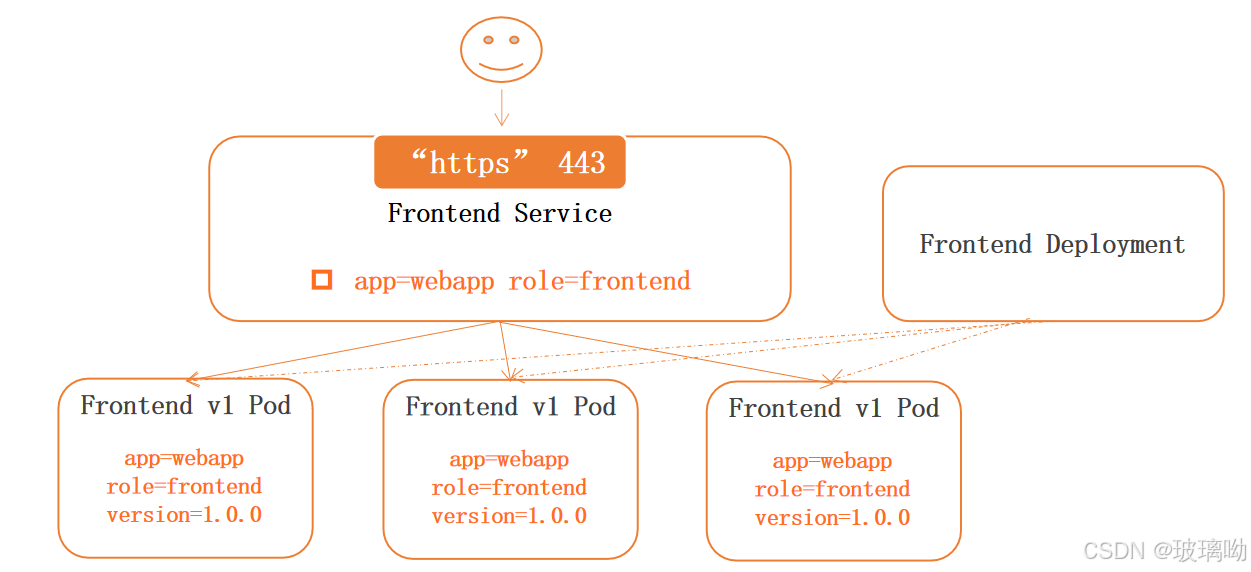 “https” 443
Frontend Service
app=webapp role=frontend

Frontend Deployment

Frontend v1 Pod
app=webapp
role=frontend
version=1.0.0

Frontend v1 Pod
app=webapp
role=frontend
version=1.0.0

Frontend v1 Pod
app=webapp
role=frontend
version=1.0.0

CSDN @玻璃呦